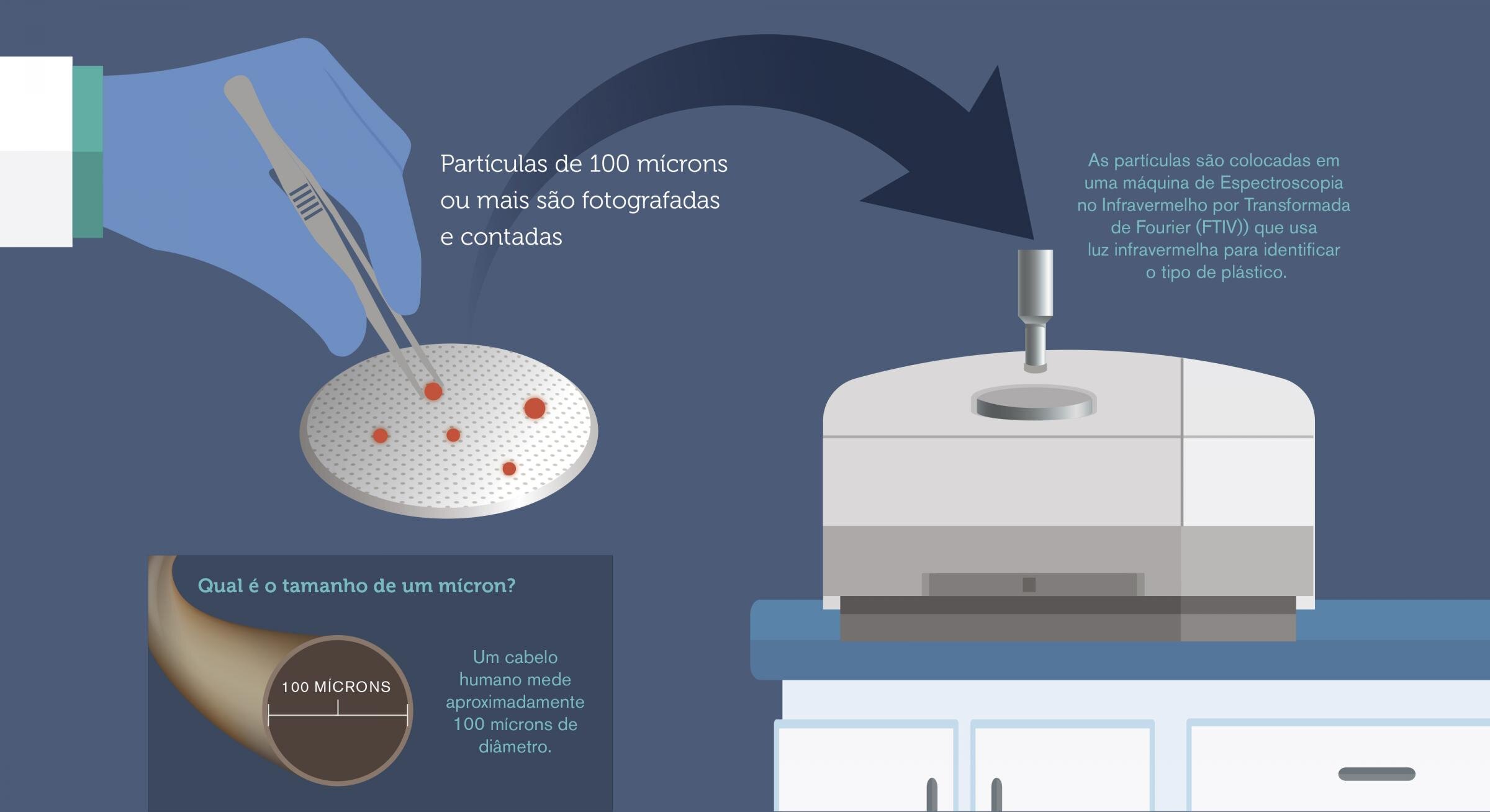 Partículas de 100 mícrons ou mais são fotografadas e contadas

As partículas são colocadas em uma máquina de Espectroscopia no Infravermelho por Transformada de Fourier (FTIV)) que usa luz infravermelha para identificar o tipo de plástico.

Qual é o tamanho de um mícron?

100 MÍCRONS

Um cabelo humano mede aproximadamente 100 mícrons de diâmetro.